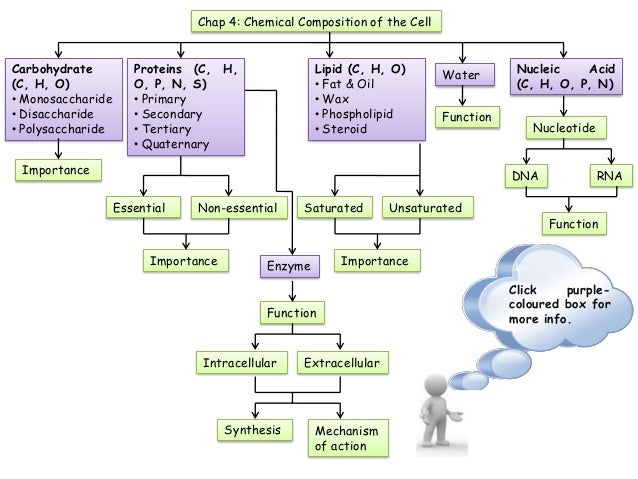 Chap 4: Chemical Composition of the Cell

Carbohydrate (C, H, O)
• Monosaccharide
• Disaccharide
• Polysaccharide

Importance

Proteins (C, H, O, P, N, S)
• Primary
• Secondary
• Tertiary
• Quaternary

Essential

Non-essential

Importance

Enzyme

Function

Intracellular

Extracellular

Synthesis

Mechanism of action

Lipid (C, H, O)
• Fat & Oil
• Wax
• Phospholipid
• Steroid

Saturated

Unsaturated

Importance

Water

Function

Nucleic Acid (C, H, O, P, N)

Nucleotide

DNA

RNA

Function

Click purple-coloured box for more info.